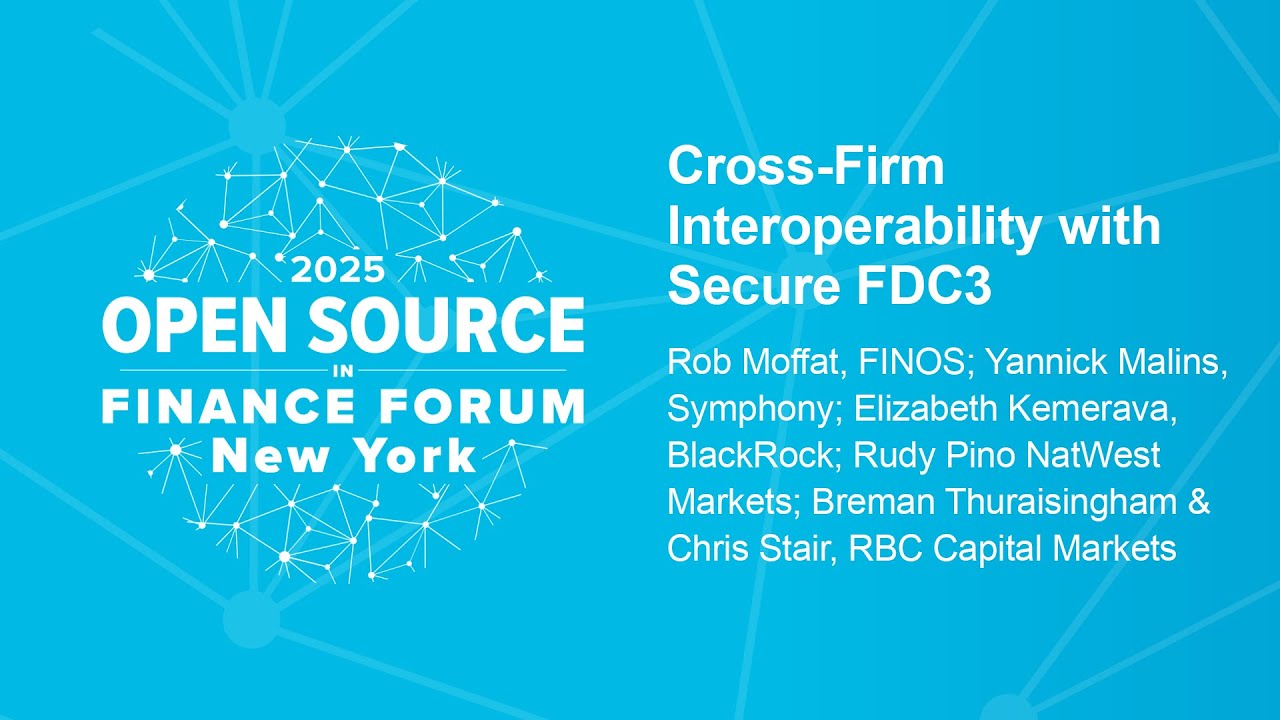 2025
OPEN SOURCE
IN
FINANCE FORUM
New York

Cross-Firm Interoperability with Secure FDC3

Rob Moffat, FINOS; Yannick Malins, Symphony; Elizabeth Kemerava, BlackRock; Rudy Pino NatWest Markets; Breman Thuraisingham & Chris Stair, RBC Capital Markets